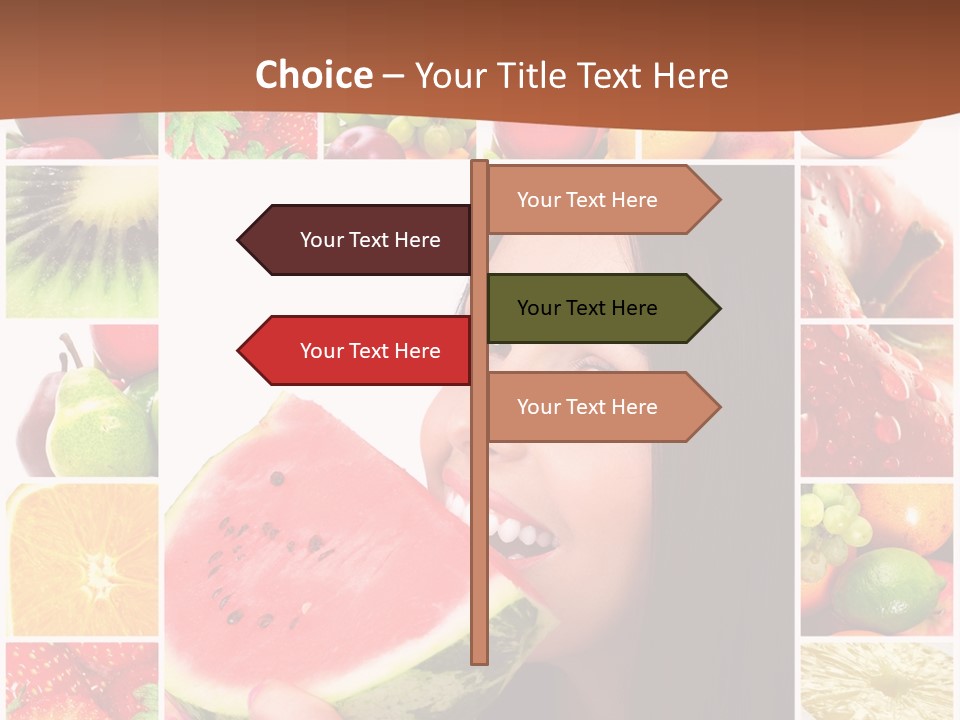 Choice – Your Title Text Here

Your Text Here

Your Text Here

Your Text Here

Your Text Here

Your Text Here